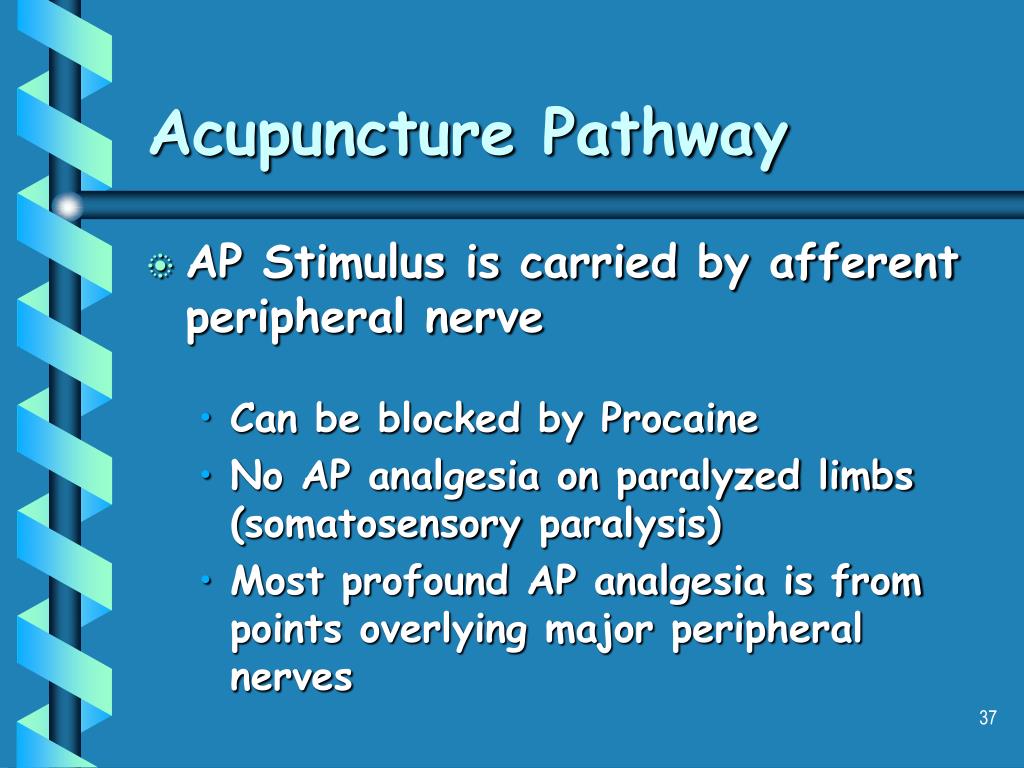 Acupuncture Pathway

AP Stimulus is carried by afferent peripheral nerve

• Can be blocked by Procaine
• No AP analgesia on paralyzed limbs (somatosensory paralysis)
• Most profound AP analgesia is from points overlying major peripheral nerves

37